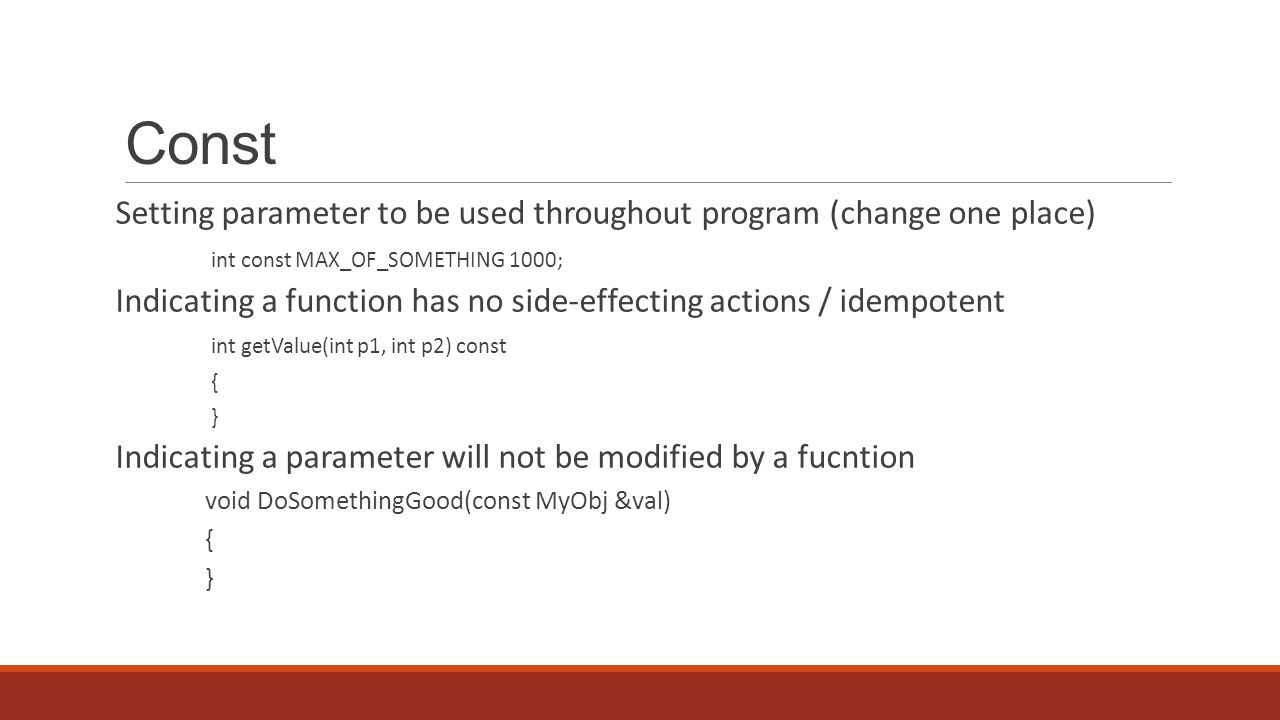 Const

Setting parameter to be used throughout program (change one place)

int const MAX_OF_SOMETHING 1000;

Indicating a function has no side-effecting actions / idempotent

int getValue(int p1, int p2) const
{
}

Indicating a parameter will not be modified by a fucntion

void DoSomethingGood(const MyObj &val)
{
}